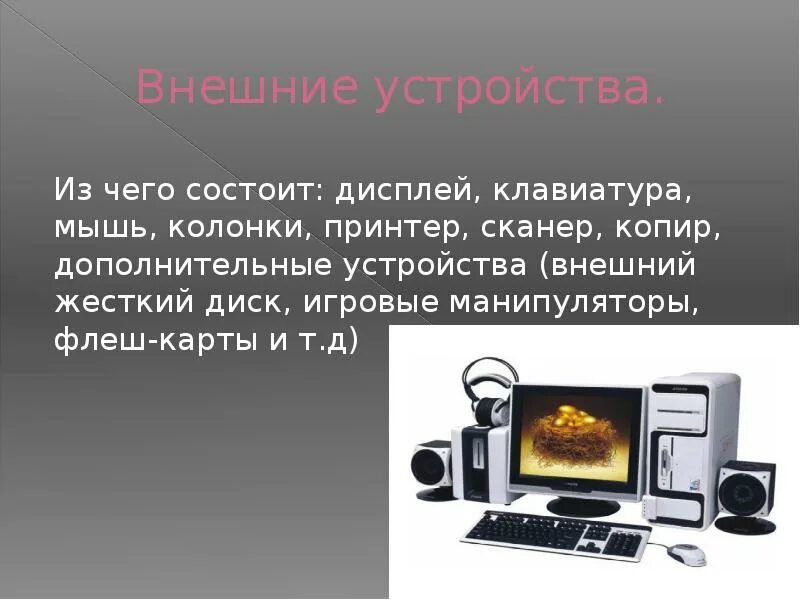 Внешние устройства.

Из чего состоит: дисплей, клавиатура, мышь, колонки, принтер, сканер, копир, дополнительные устройства (внешний жесткий диск, игровые манипуляторы, флеш-карты и т.д)